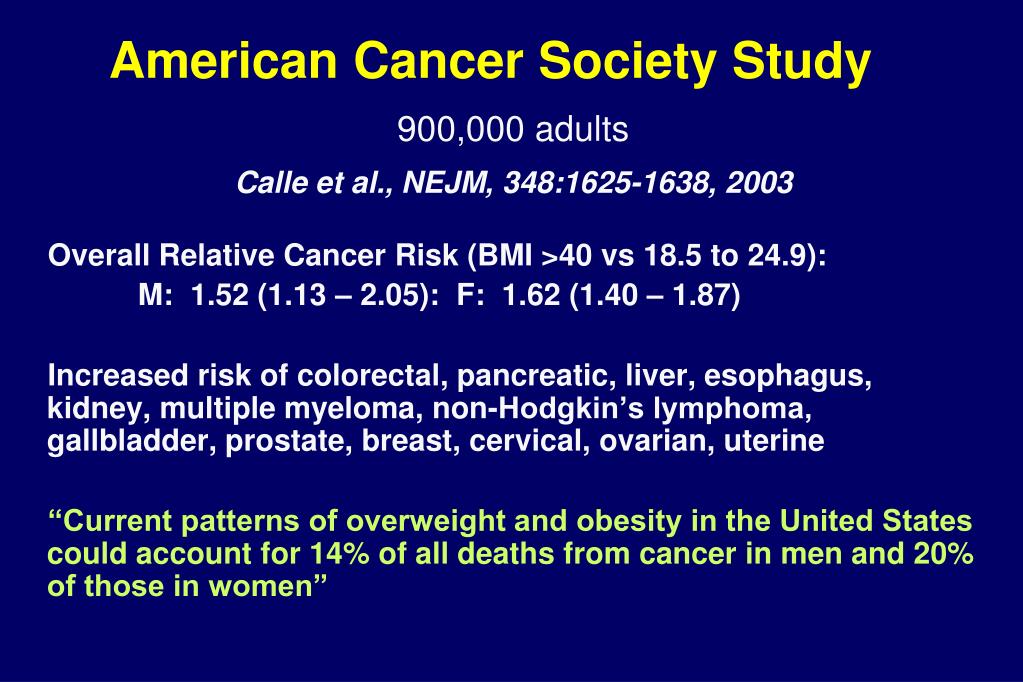 American Cancer Society Study

900,000 adults

Calle et al., NEJM, 348:1625-1638, 2003

Overall Relative Cancer Risk (BMI >40 vs 18.5 to 24.9):
M: 1.52 (1.13 – 2.05): F: 1.62 (1.40 – 1.87)

Increased risk of colorectal, pancreatic, liver, esophagus, kidney, multiple myeloma, non-Hodgkin’s lymphoma, gallbladder, prostate, breast, cervical, ovarian, uterine

“Current patterns of overweight and obesity in the United States could account for 14% of all deaths from cancer in men and 20% of those in women”